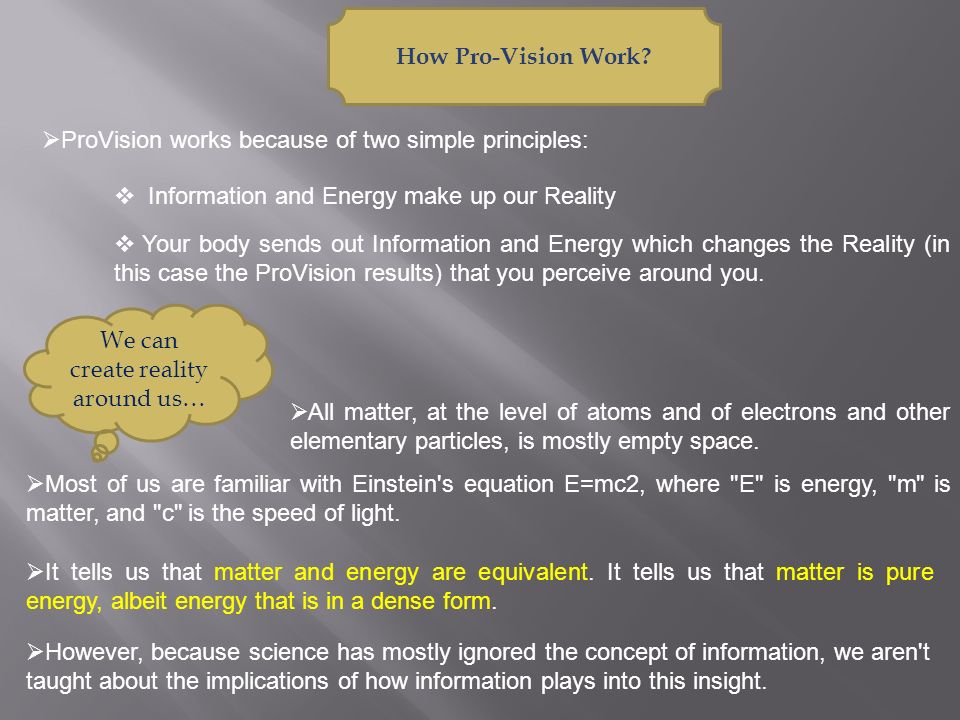 How Pro-Vision Work?

➢ProVision works because of two simple principles:

❖ Information and Energy make up our Reality

❖ Your body sends out Information and Energy which changes the Reality (in this case the ProVision results) that you perceive around you.

We can create reality around us…

➢All matter, at the level of atoms and of electrons and other elementary particles, is mostly empty space.

➢Most of us are familiar with Einstein's equation E=mc2, where "E" is energy, "m" is matter, and "c" is the speed of light.

➢It tells us that matter and energy are equivalent. It tells us that matter is pure energy, albeit energy that is in a dense form.

➢However, because science has mostly ignored the concept of information, we aren't taught about the implications of how information plays into this insight.